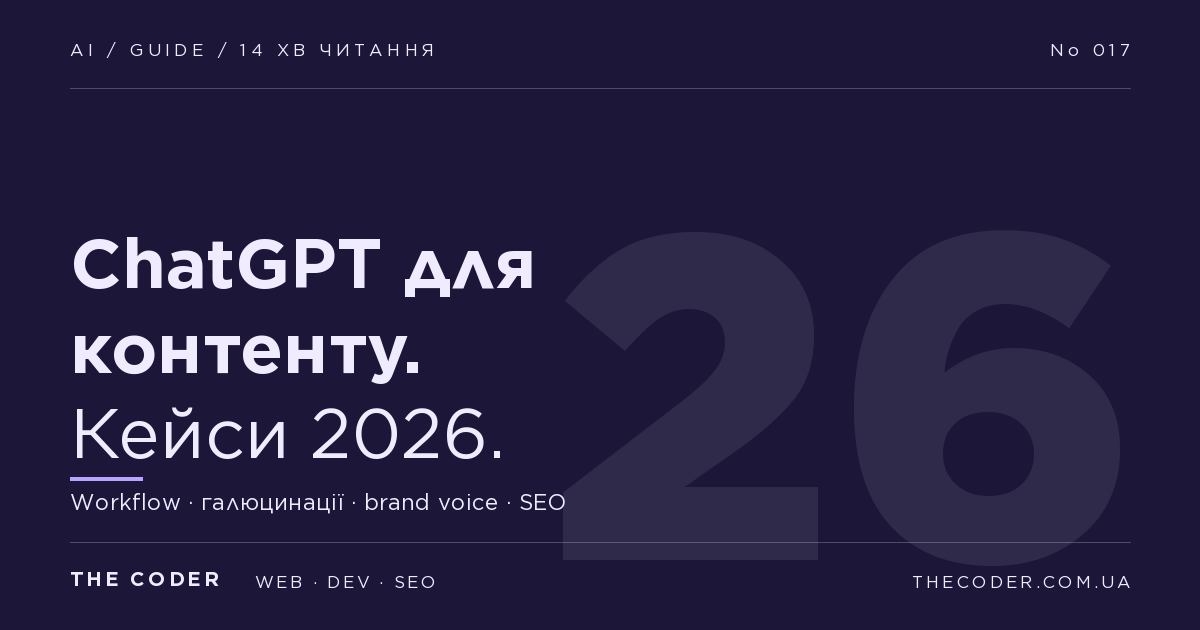 AI / GUIDE / 14 ХВ ЧИТАННЯ

No 017

ChatGPT для контенту.

Кейси 2026.

26

Workflow · галюцинації · brand voice · SEO

THE CODER

WEB · DEV · SEO

THECODER.COM.UA